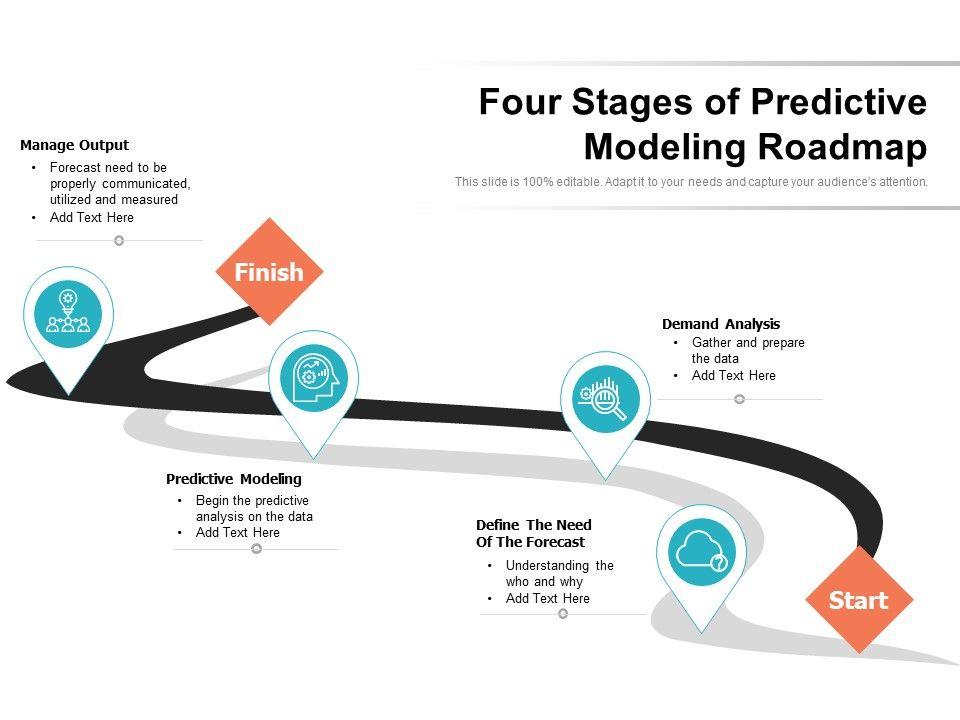 Four Stages of Predictive Modeling Roadmap

This slide is 100% editable. Adapt it to your needs and capture your audience's attention.

Manage Output
• Forecast need to be properly communicated, utilized and measured
• Add Text Here

Finish

Demand Analysis
• Gather and prepare the data
• Add Text Here

Predictive Modeling
• Begin the predictive analysis on the data
• Add Text Here

Define The Need Of The Forecast
• Understanding the who and why
• Add Text Here

Start